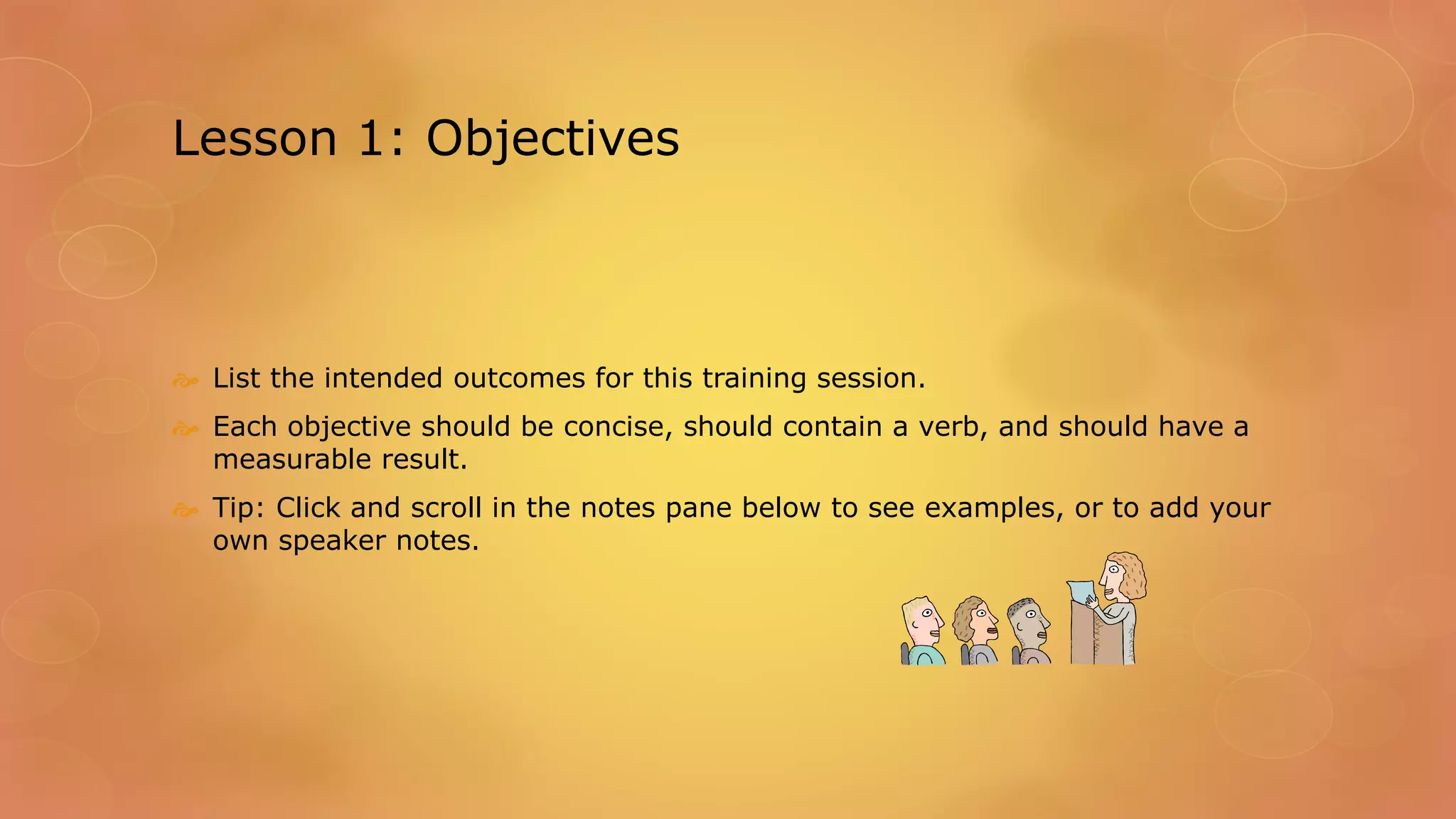 Lesson 1: Objectives

List the intended outcomes for this training session.

Each objective should be concise, should contain a verb, and should have a measurable result.

Tip: Click and scroll in the notes pane below to see examples, or to add your own speaker notes.